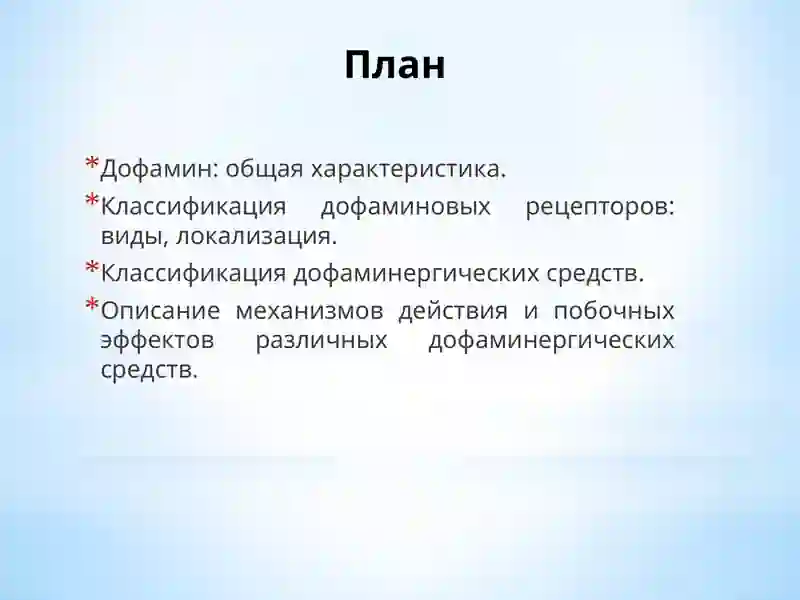 План

*Дофамин: общая характеристика.
*Классификация дофаминовых рецепторов: виды, локализация.
*Классификация дофаминергических средств.
*Описание механизмов действия и побочных эффектов различных дофаминергических средств.